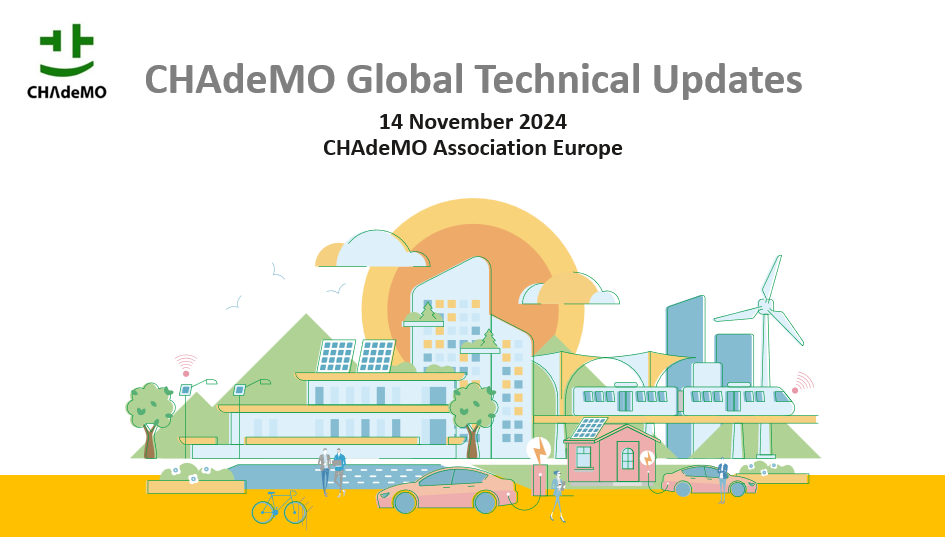 CHAdeMO

CHAdeMO Global Technical Updates

14 November 2024
CHAdeMO Association Europe